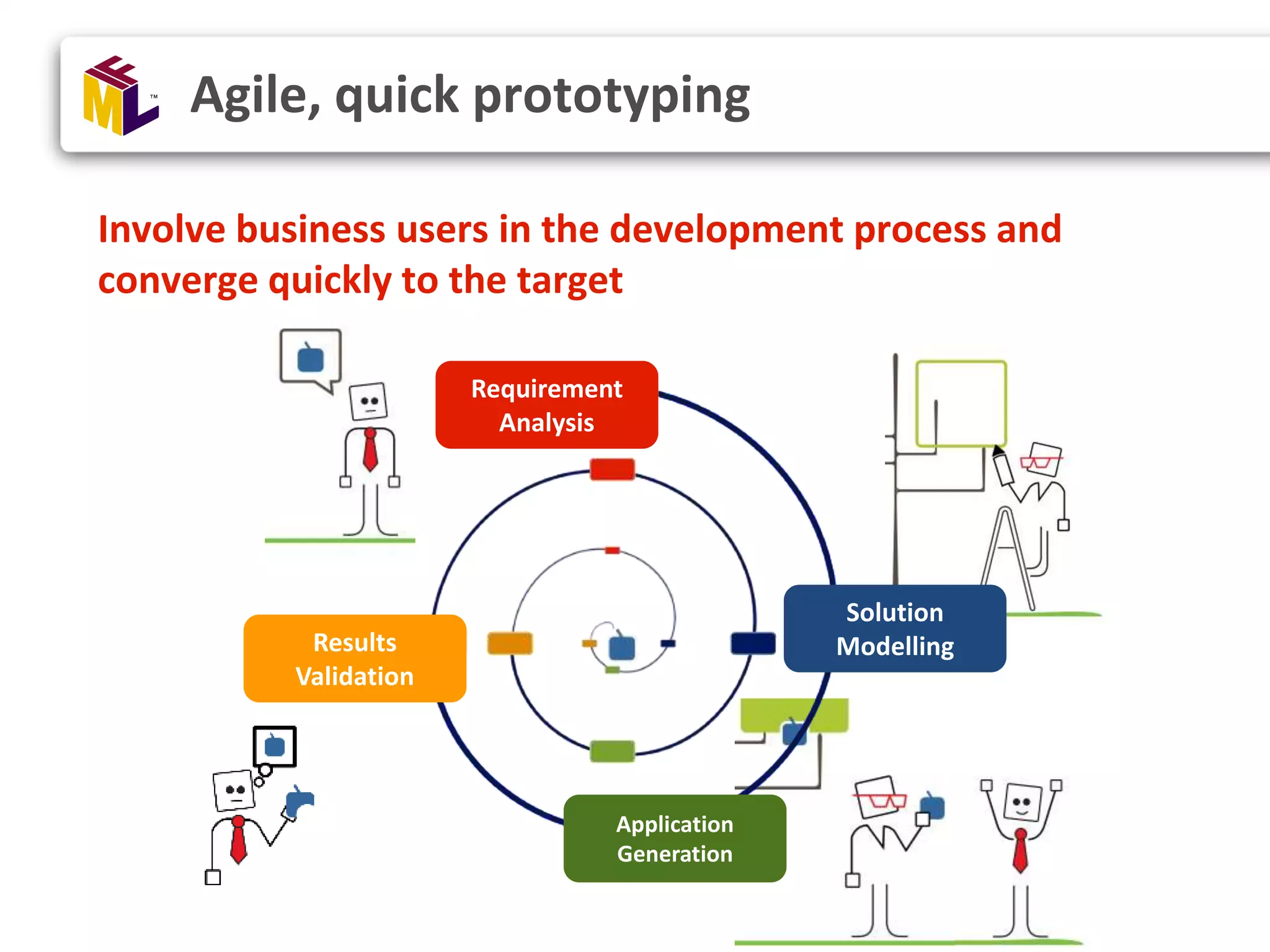 IFML™

Agile, quick prototyping

Involve business users in the development process and converge quickly to the target

Requirement Analysis

Solution Modelling

Application Generation

Results Validation